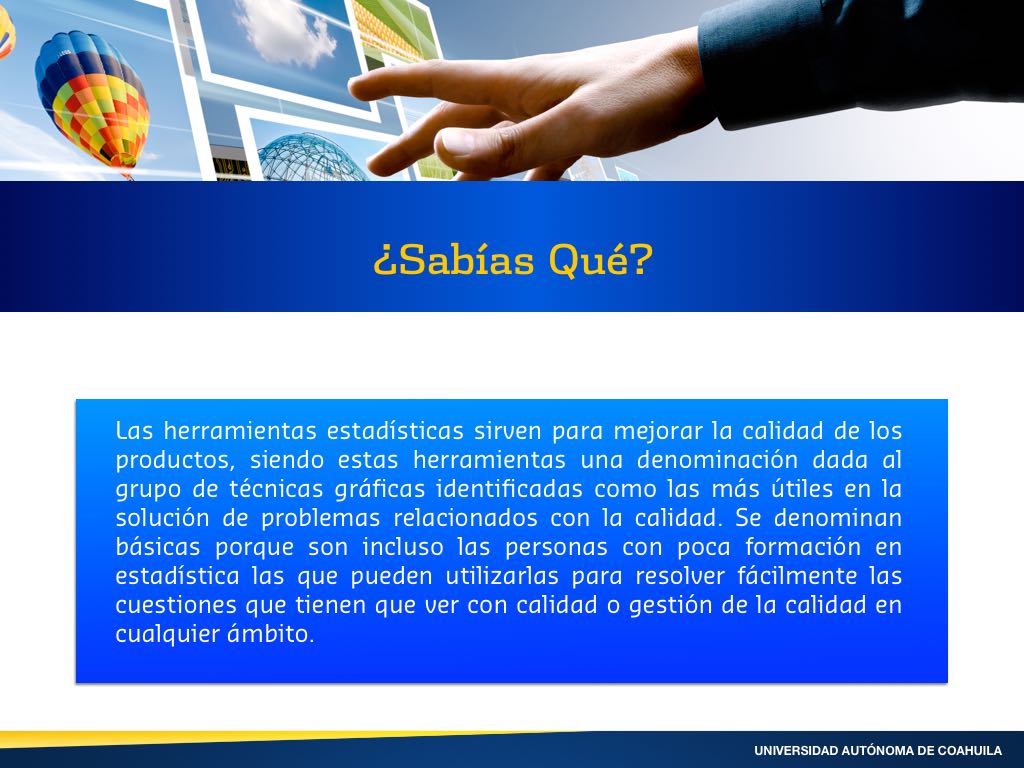 ¿Sabías Qué?

Las herramientas estadísticas sirven para mejorar la calidad de los productos, siendo estas herramientas una denominación dada al grupo de técnicas gráficas identificadas como las más útiles en la solución de problemas relacionados con la calidad. Se denominan básicas porque son incluso las personas con poca formación en estadística las que pueden utilizarlas para resolver fácilmente las cuestiones que tienen que ver con calidad o gestión de la calidad en cualquier ámbito.

UNIVERSIDAD AUTÓNOMA DE COAHUILA